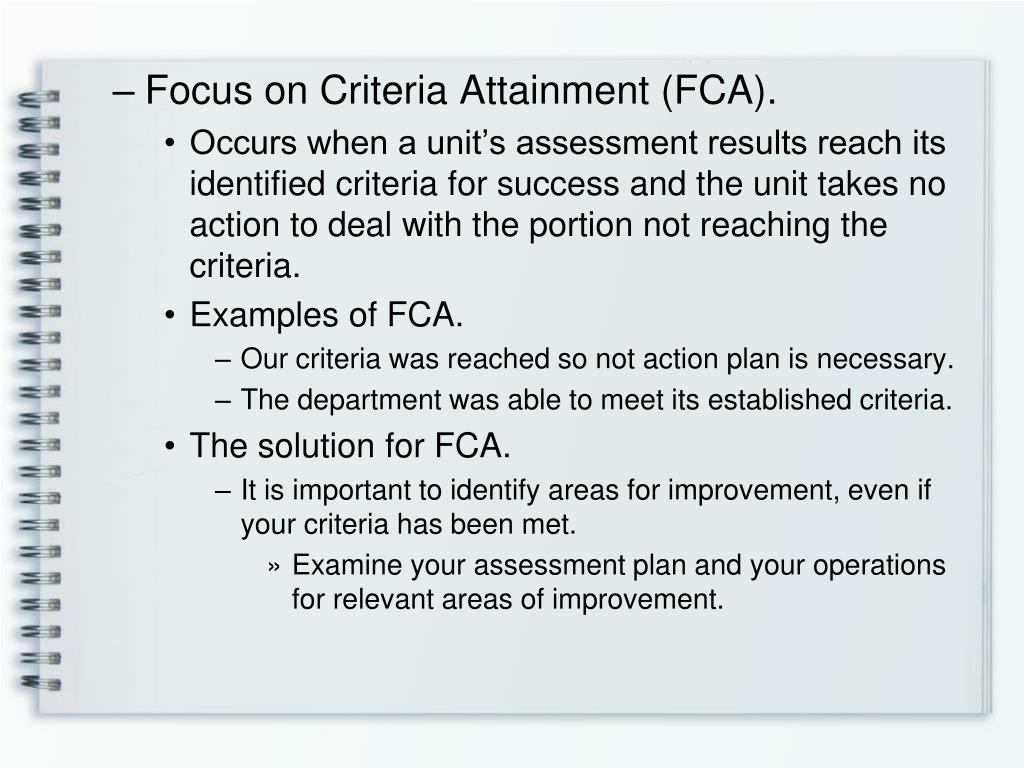 – Focus on Criteria Attainment (FCA).

• Occurs when a unit’s assessment results reach its identified criteria for success and the unit takes no action to deal with the portion not reaching the criteria.

• Examples of FCA.

– Our criteria was reached so not action plan is necessary.

– The department was able to meet its established criteria.

• The solution for FCA.

– It is important to identify areas for improvement, even if your criteria has been met.

» Examine your assessment plan and your operations for relevant areas of improvement.